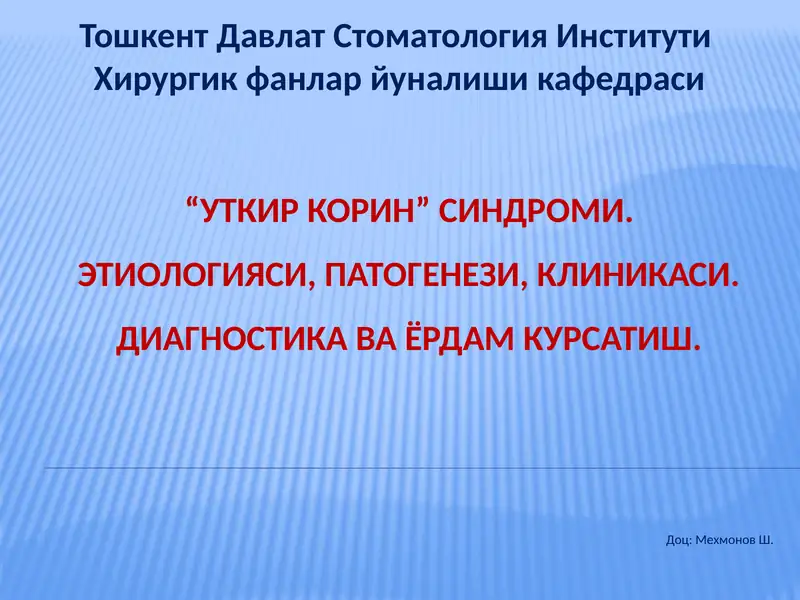 Тошкент Давлат Стоматология Институти
Хирургик фанлар йуналиши кафедраси

“УТКИР КОРИН” СИНДРОМИ.

ЭТИОЛОГИЯСИ, ПАТОГЕНЕЗИ, КЛИНИКАСИ.

ДИАГНОСТИКА ВА ЁРДАМ КУРСАТИШ.

Доц: Мехмонов Ш.